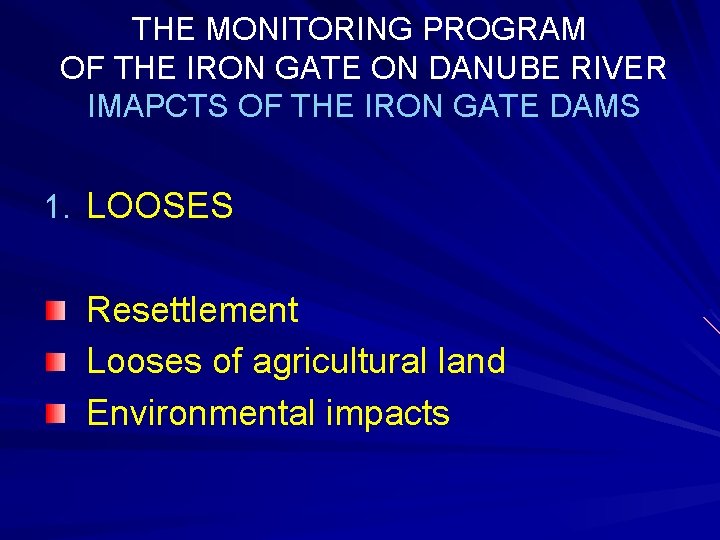 THE MONITORING PROGRAM
OF THE IRON GATE ON DANUBE RIVER
IMAPCTS OF THE IRON GATE DAMS

1. LOOSES

Resettlement
Looses of agricultural land
Environmental impacts